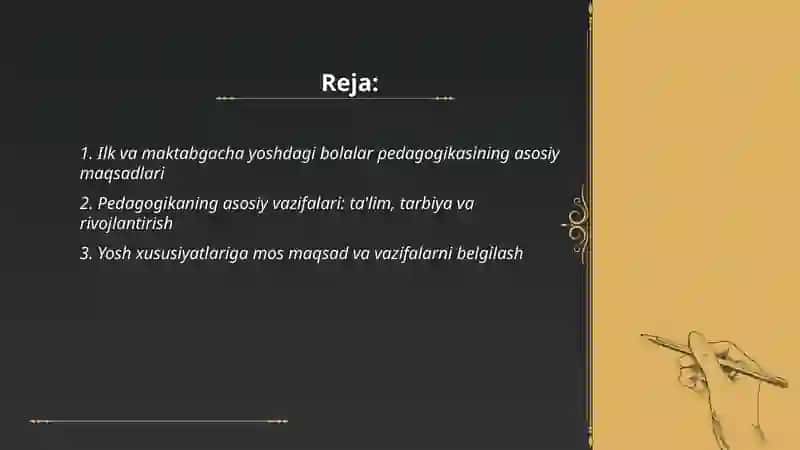 Reja:

1. Ilk va maktabgacha yoshdagi bolalar pedagogikasining asosiy maqsadlari

2. Pedagogikaning asosiy vazifalari: ta'lim, tarbiya va rivojlantirish

3. Yosh xususiyatlariga mos maqsad va vazifalarni belgilash